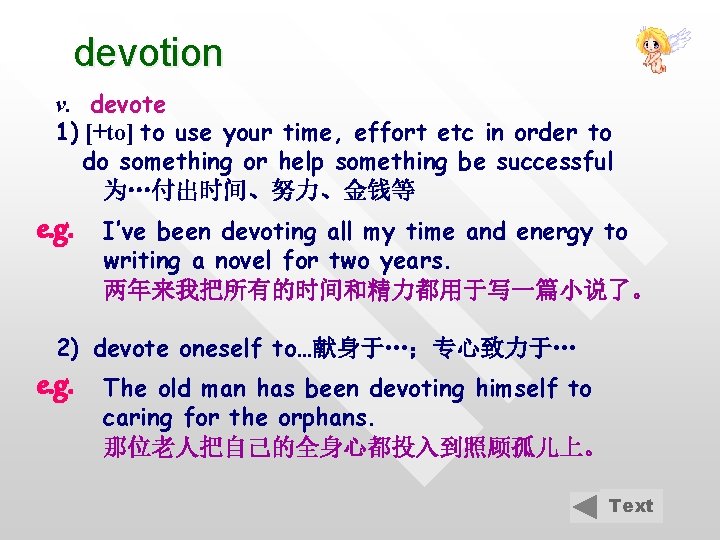 devotion

v. devote

1) [+to] to use your time, effort etc in order to do something or help something be successful
为…付出时间、努力、金钱等

e.g. I've been devoting all my time and energy to writing a novel for two years.
两年来我把所有的时间和精力都用于写一篇小说了。

2) devote oneself to…献身于…；专心致力于…

e.g. The old man has been devoting himself to caring for the orphans.
那位老人把自己的全身心都投入到照顾孤儿上。

Text